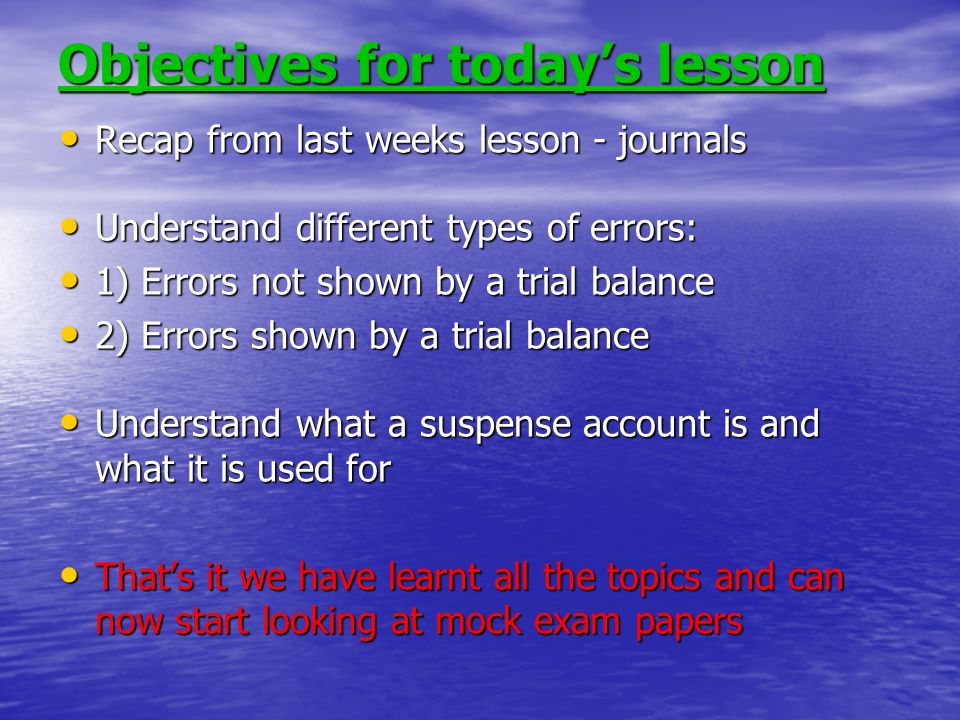 Objectives for today’s lesson

• Recap from last weeks lesson - journals

• Understand different types of errors:
• 1) Errors not shown by a trial balance
• 2) Errors shown by a trial balance

• Understand what a suspense account is and what it is used for

• That’s it we have learnt all the topics and can now start looking at mock exam papers